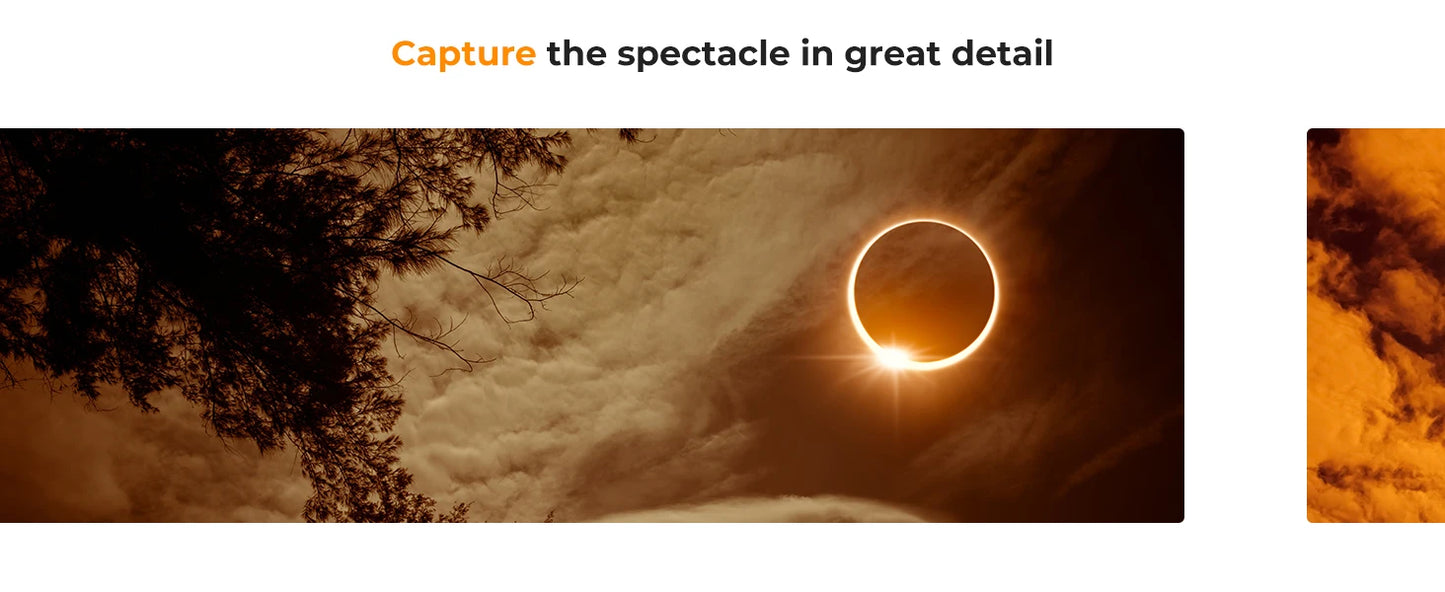 Capture the spectacle in great detail